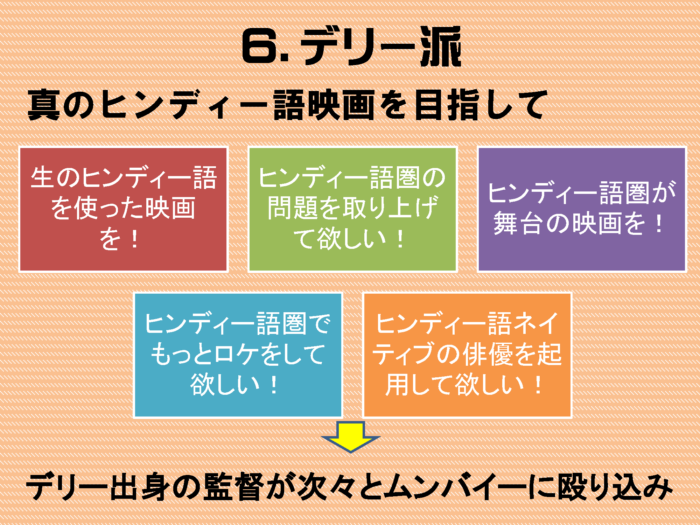 6. デリー派

真のヒンディー語映画を目指して

生のヒンディー語を使った映画を！

ヒンディー語圏の問題を取り上げて欲しい！

ヒンディー語圏が舞台の映画を！

ヒンディー語圏でもっとロケをして欲しい！

ヒンディー語ネイティブの俳優を起用して欲しい！

デリー出身の監督が次々とムンバイーに殴り込み